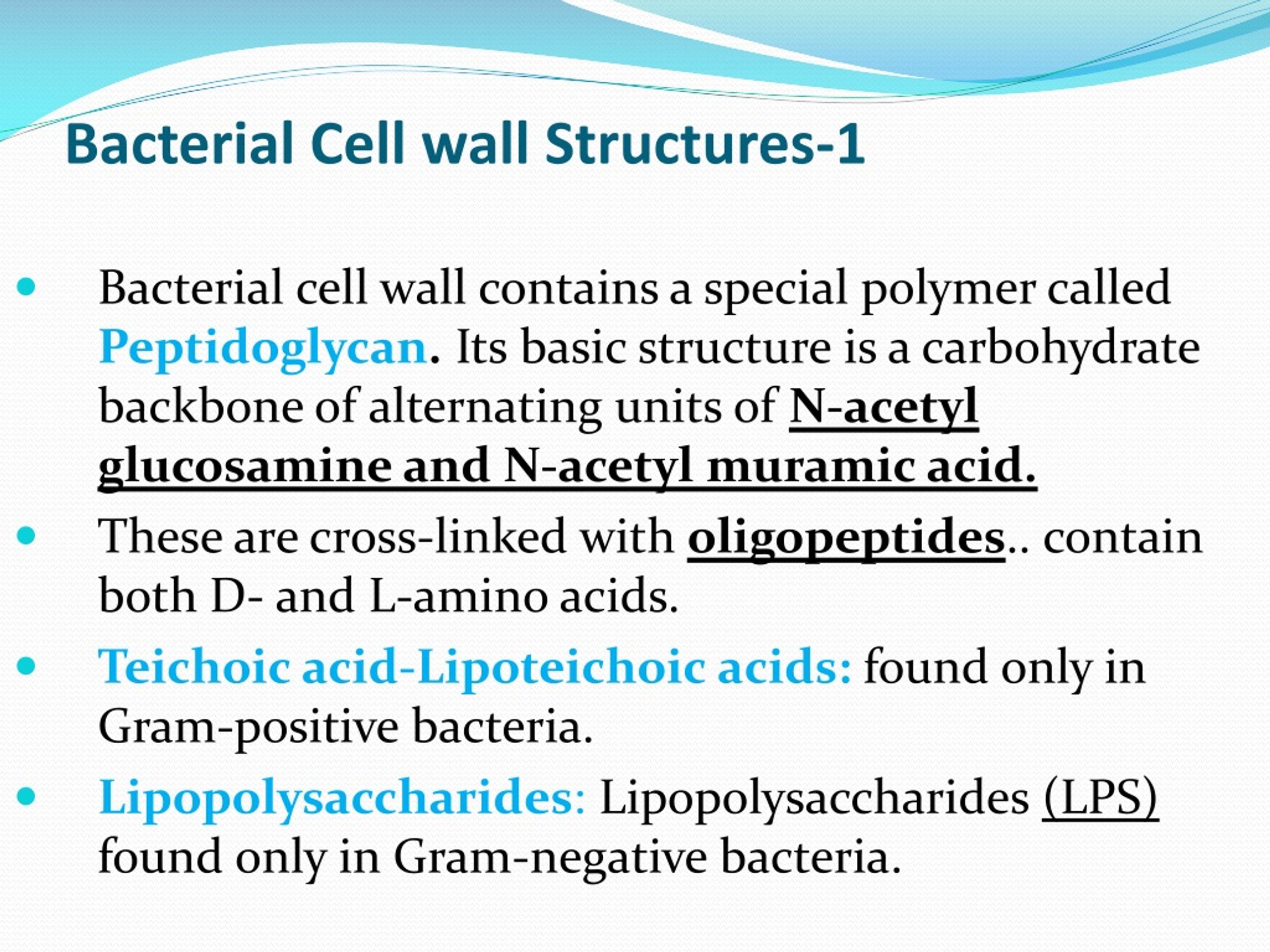 Bacterial Cell wall Structures-1

• Bacterial cell wall contains a special polymer called Peptidoglycan. Its basic structure is a carbohydrate backbone of alternating units of N-acetyl glucosamine and N-acetyl muramic acid.

• These are cross-linked with oligopeptides.. contain both D- and L-amino acids.

• Teichoic acid-Lipoteichoic acids: found only in Gram-positive bacteria.

• Lipopolysaccharides: Lipopolysaccharides (LPS) found only in Gram-negative bacteria.